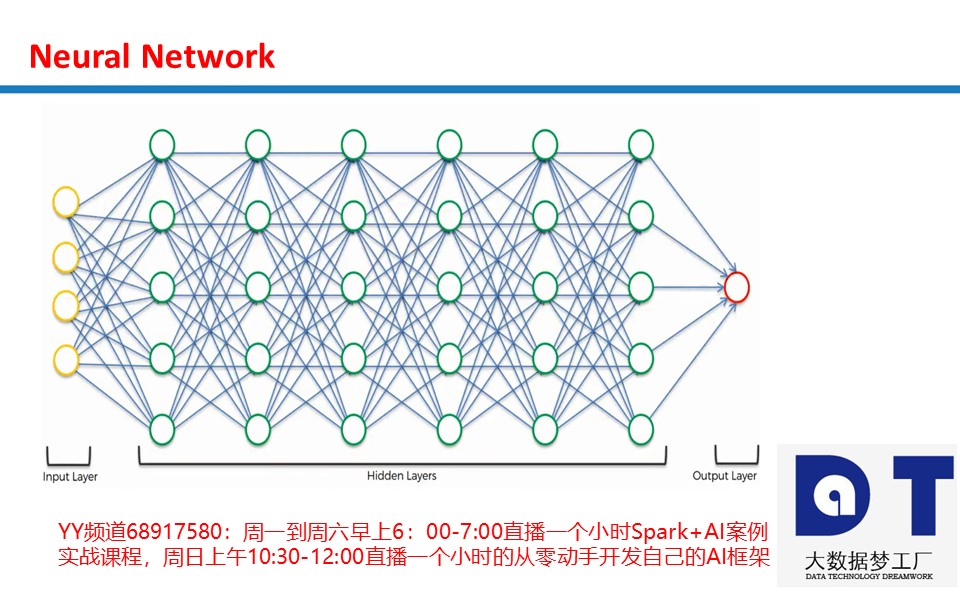 Neural Network

Input Layer

Hidden Layers

Output Layer

YY频道68917580：周一到周六早上6：00-7:00直播一个小时Spark+AI案例实战课程，周日上午10:30-12:00直播一个小时的从零动手开发自己的AI框架

DT

大数据梦工厂

DATA TECHNOLOGY DREAMWORK